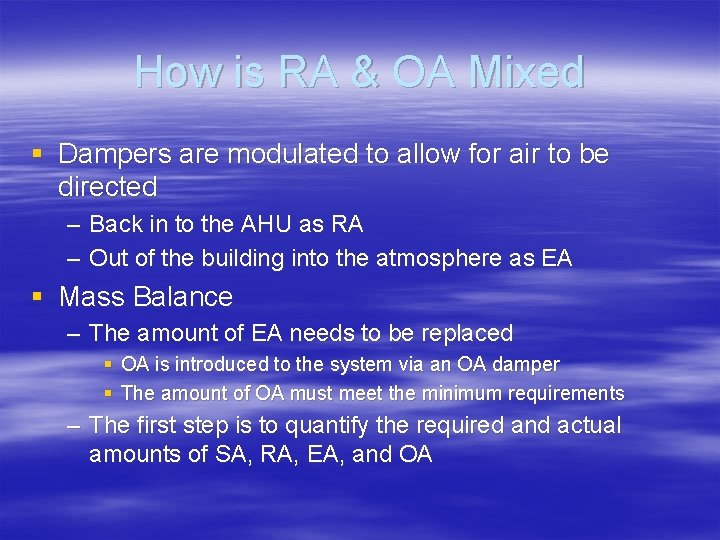 How is RA & OA Mixed

▪ Dampers are modulated to allow for air to be directed
– Back in to the AHU as RA
– Out of the building into the atmosphere as EA

▪ Mass Balance
– The amount of EA needs to be replaced
▪ OA is introduced to the system via an OA damper
▪ The amount of OA must meet the minimum requirements
– The first step is to quantify the required and actual amounts of SA, RA, EA, and OA